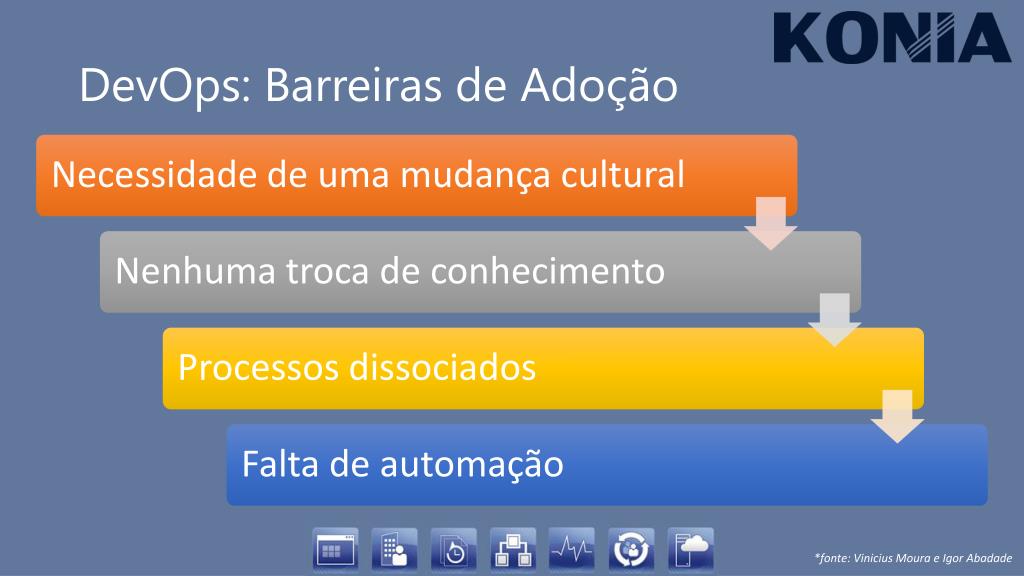 KONIA

DevOps: Barreiras de Adoção

Necessidade de uma mudança cultural

Nenhuma troca de conhecimento

Processos dissociados

Falta de automação

*fonte: Vinicius Moura e Igor Abadade